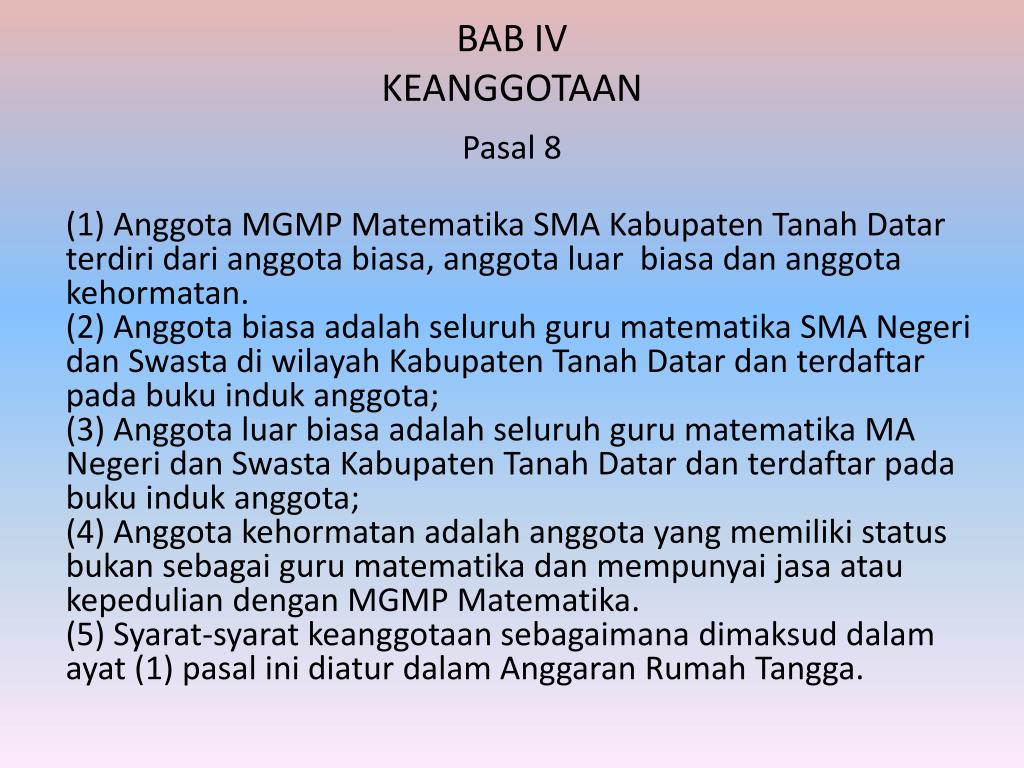 BAB IV
KEANGGOTAAN

Pasal 8

(1) Anggota MGMP Matematika SMA Kabupaten Tanah Datar terdiri dari anggota biasa, anggota luar biasa dan anggota kehormatan.
(2) Anggota biasa adalah seluruh guru matematika SMA Negeri dan Swasta di wilayah Kabupaten Tanah Datar dan terdaftar pada buku induk anggota;
(3) Anggota luar biasa adalah seluruh guru matematika MA Negeri dan Swasta Kabupaten Tanah Datar dan terdaftar pada buku induk anggota;
(4) Anggota kehormatan adalah anggota yang memiliki status bukan sebagai guru matematika dan mempunyai jasa atau kepedulian dengan MGMP Matematika.
(5) Syarat-syarat keanggotaan sebagaimana dimaksud dalam ayat (1) pasal ini diatur dalam Anggaran Rumah Tangga.